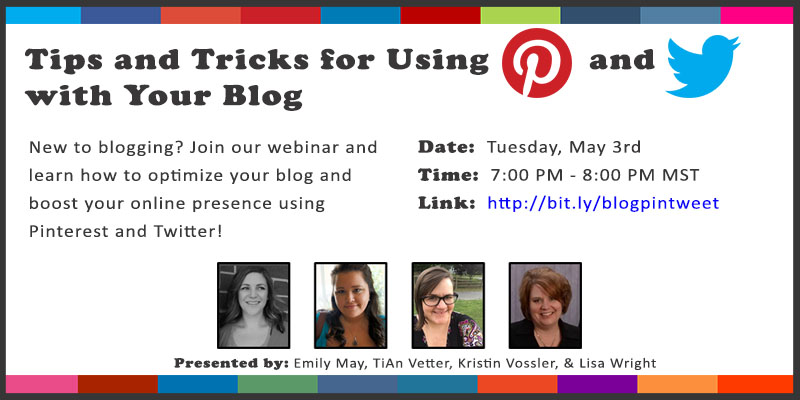 Tips and Tricks for Using and with Your Blog

New to blogging? Join our webinar and learn how to optimize your blog and boost your online presence using Pinterest and Twitter!

Date: Tuesday, May 3rd
Time: 7:00 PM - 8:00 PM MST
Link: http://bit.ly/blogpintweet

Presented by: Emily May, TiAn Vetter, Kristin Vossler, & Lisa Wright